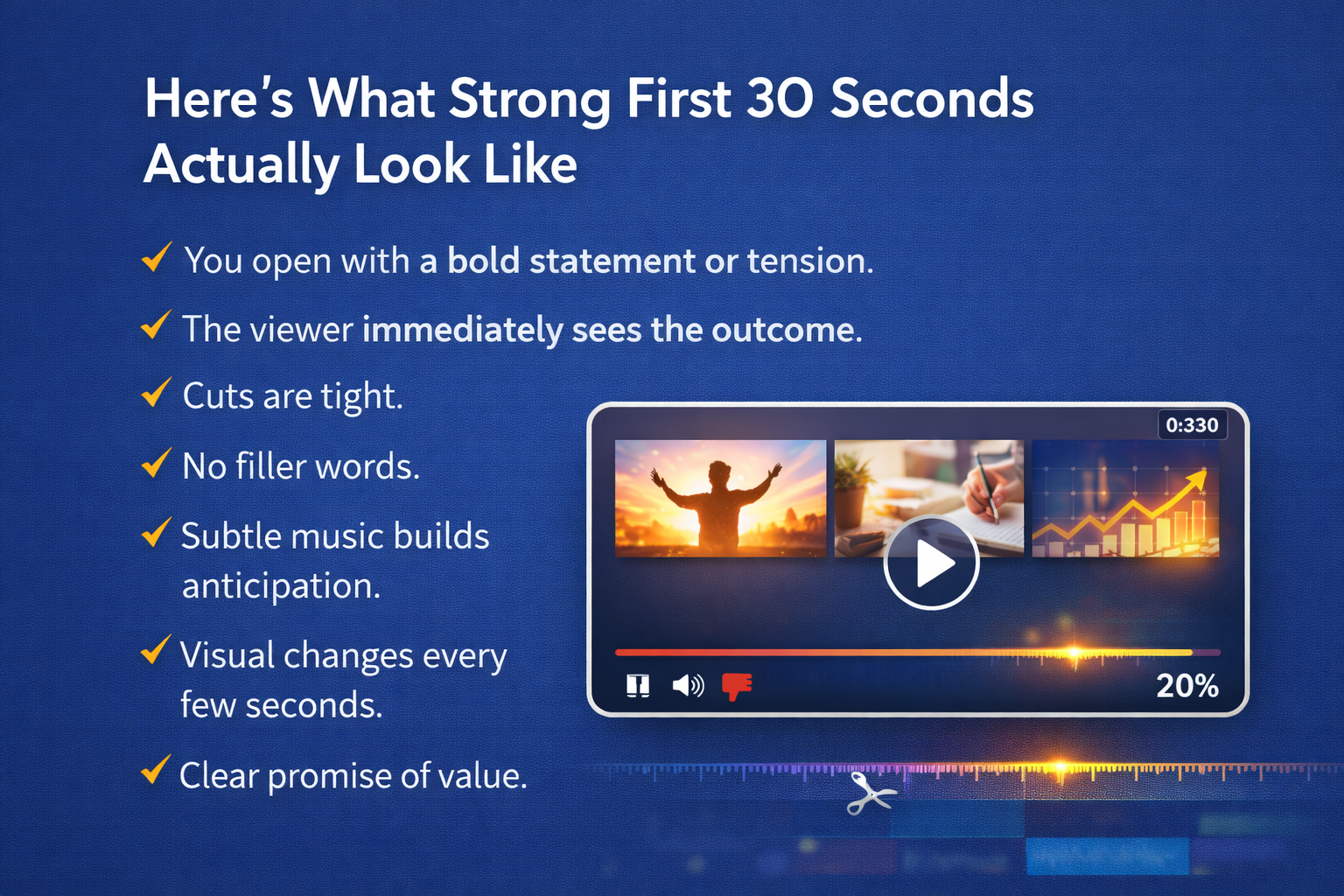 Here's What Strong First 30 Seconds Actually Look Like

✓ You open with a bold statement or tension.

✓ The viewer immediately sees the outcome.

✓ Cuts are tight.

✓ No filler words.

✓ Subtle music builds anticipation.

✓ Visual changes every few seconds.

✓ Clear promise of value.

0:330

20%